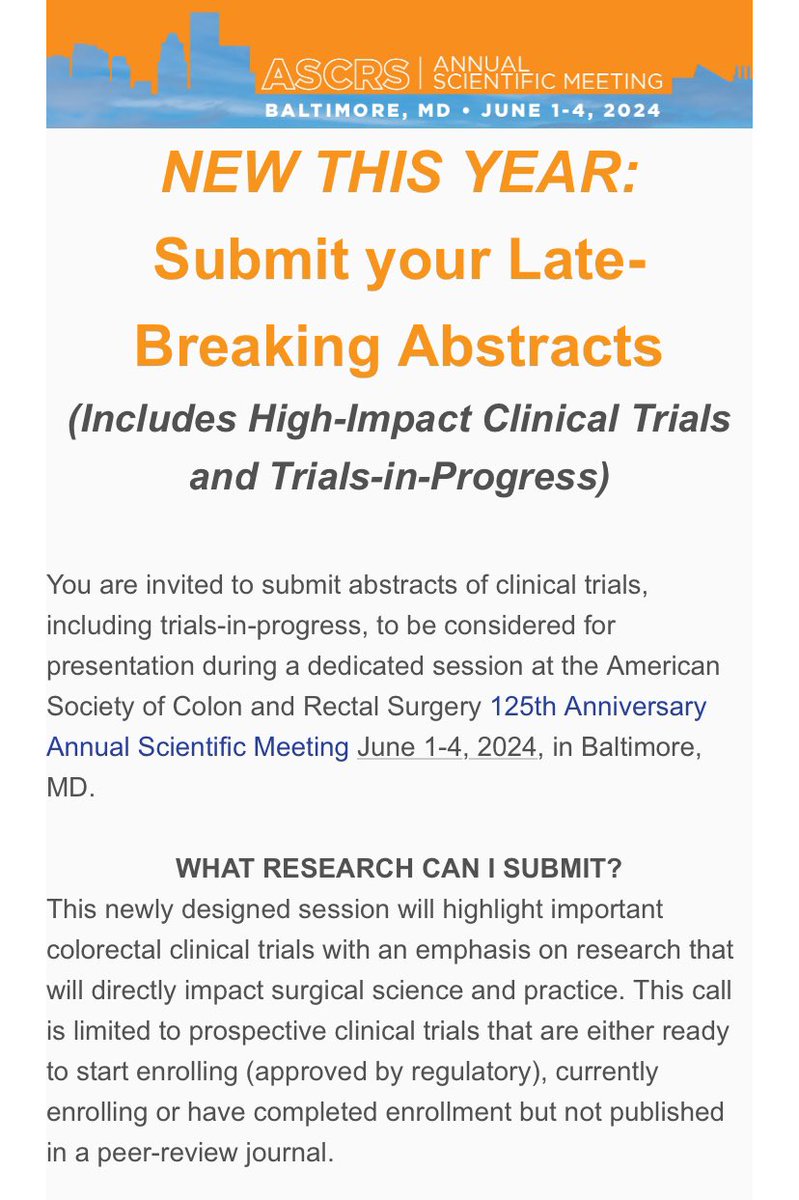 ASCRS | ANNUAL SCIENTIFIC MEETING
BALTIMORE, MD • JUNE 1-4, 2024

NEW THIS YEAR:
Submit your Late-Breaking Abstracts
(Includes High-Impact Clinical Trials and Trials-in-Progress)

You are invited to submit abstracts of clinical trials, including trials-in-progress, to be considered for presentation during a dedicated session at the American Society of Colon and Rectal Surgery 125th Anniversary Annual Scientific Meeting June 1-4, 2024, in Baltimore, MD.

WHAT RESEARCH CAN I SUBMIT?
This newly designed session will highlight important colorectal clinical trials with an emphasis on research that will directly impact surgical science and practice. This call is limited to prospective clinical trials that are either ready to start enrolling (approved by regulatory), currently enrolling or have completed enrollment but not published in a peer-review journal.